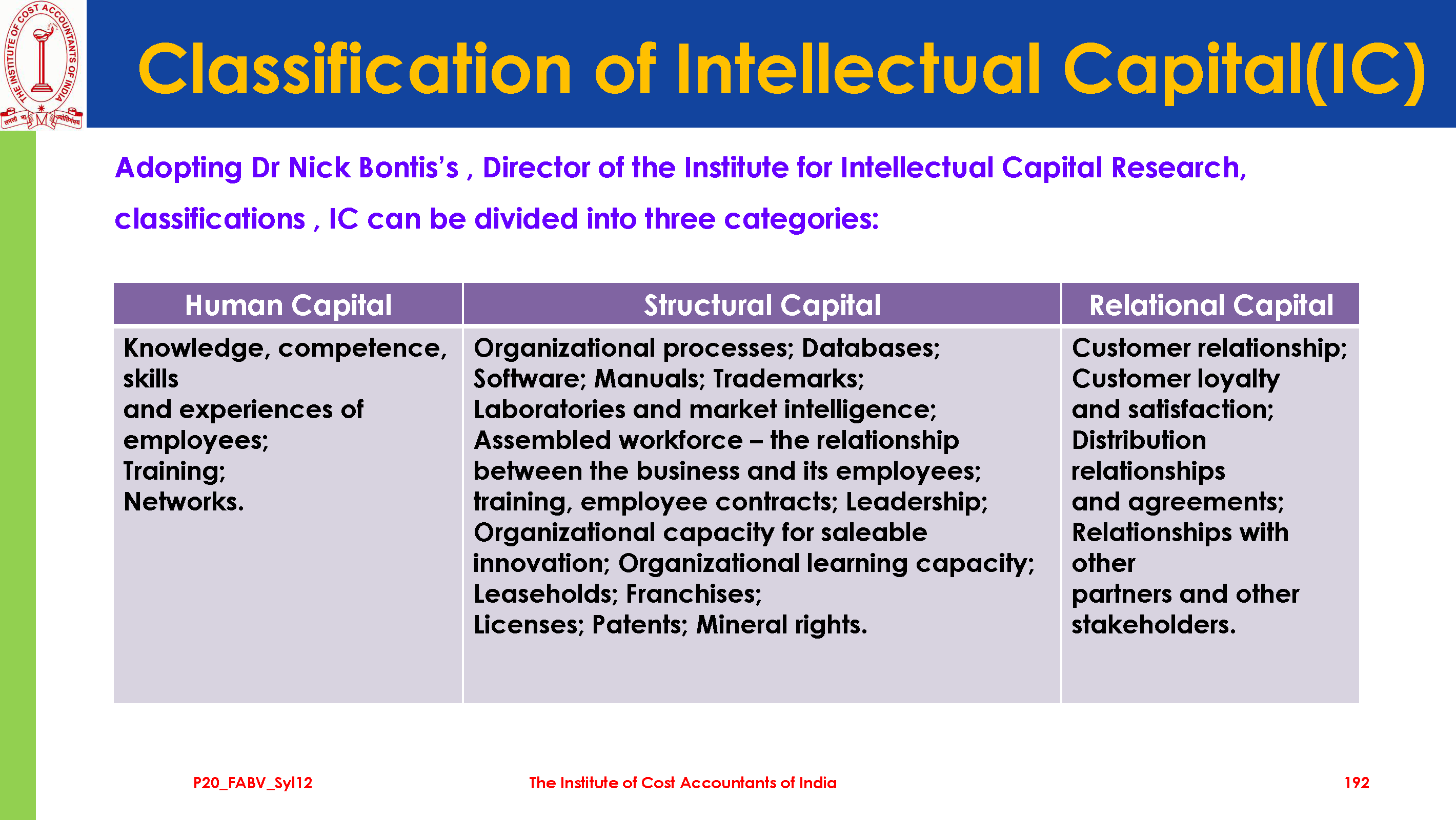 THE INSTITUTE OF COST ACCOUNTANTS OF INDIA

Classification of Intellectual Capital(IC)

Adopting Dr Nick Bontis's , Director of the Institute for Intellectual Capital Research, classifications , IC can be divided into three categories:

| Human Capital | Structural Capital | Relational Capital |
|---|---|---|
| Knowledge, competence, skills and experiences of employees; Training; Networks. | Organizational processes; Databases; Software; Manuals; Trademarks; Laboratories and market intelligence; Assembled workforce – the relationship between the business and its employees; training, employee contracts; Leadership; Organizational capacity for saleable innovation; Organizational learning capacity; Leaseholds; Franchises; Licenses; Patents; Mineral rights. | Customer relationship; Customer loyalty and satisfaction; Distribution relationships and agreements; Relationships with other partners and other stakeholders. |

P20_FABV_Syl12

The Institute of Cost Accountants of India

192